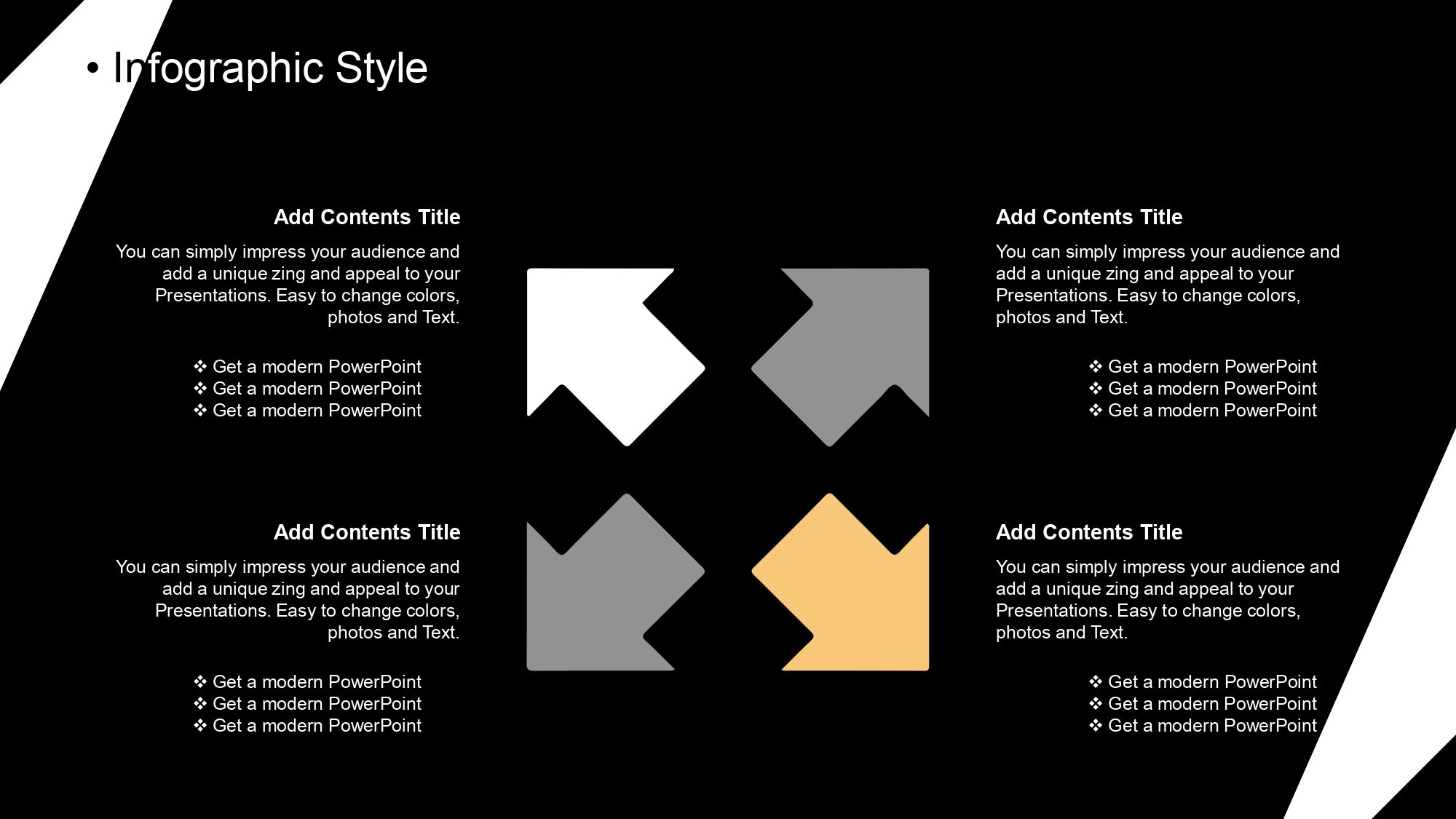 • Infographic Style

Add Contents Title

You can simply impress your audience and add a unique zing and appeal to your Presentations. Easy to change colors, photos and Text.

❖ Get a modern PowerPoint
❖ Get a modern PowerPoint
❖ Get a modern PowerPoint

Add Contents Title

You can simply impress your audience and add a unique zing and appeal to your Presentations. Easy to change colors, photos and Text.

❖ Get a modern PowerPoint
❖ Get a modern PowerPoint
❖ Get a modern PowerPoint

Add Contents Title

You can simply impress your audience and add a unique zing and appeal to your Presentations. Easy to change colors, photos and Text.

❖ Get a modern PowerPoint
❖ Get a modern PowerPoint
❖ Get a modern PowerPoint

Add Contents Title

You can simply impress your audience and add a unique zing and appeal to your Presentations. Easy to change colors, photos and Text.

❖ Get a modern PowerPoint
❖ Get a modern PowerPoint
❖ Get a modern PowerPoint